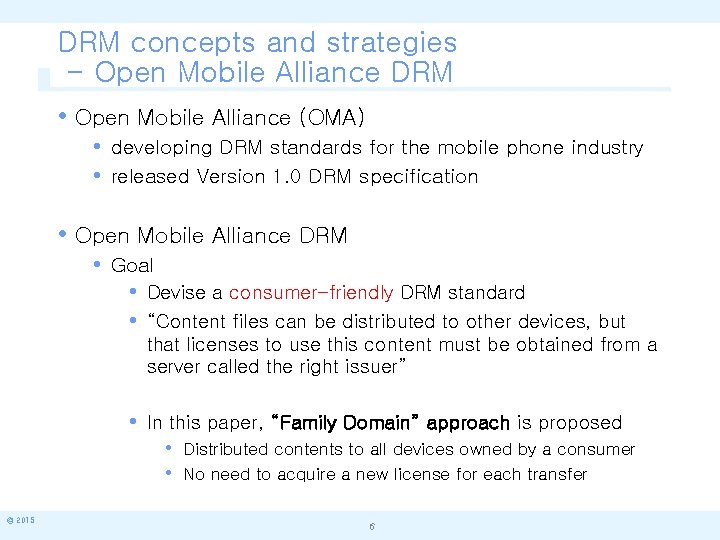 DRM concepts and strategies
- Open Mobile Alliance DRM

• Open Mobile Alliance (OMA)
 • developing DRM standards for the mobile phone industry
 • released Version 1.0 DRM specification

• Open Mobile Alliance DRM
 • Goal
  • Devise a consumer-friendly DRM standard
  • "Content files can be distributed to other devices, but that licenses to use this content must be obtained from a server called the right issuer"

  • In this paper, "Family Domain" approach is proposed
   • Distributed contents to all devices owned by a consumer
   • No need to acquire a new license for each transfer

© 2015

6